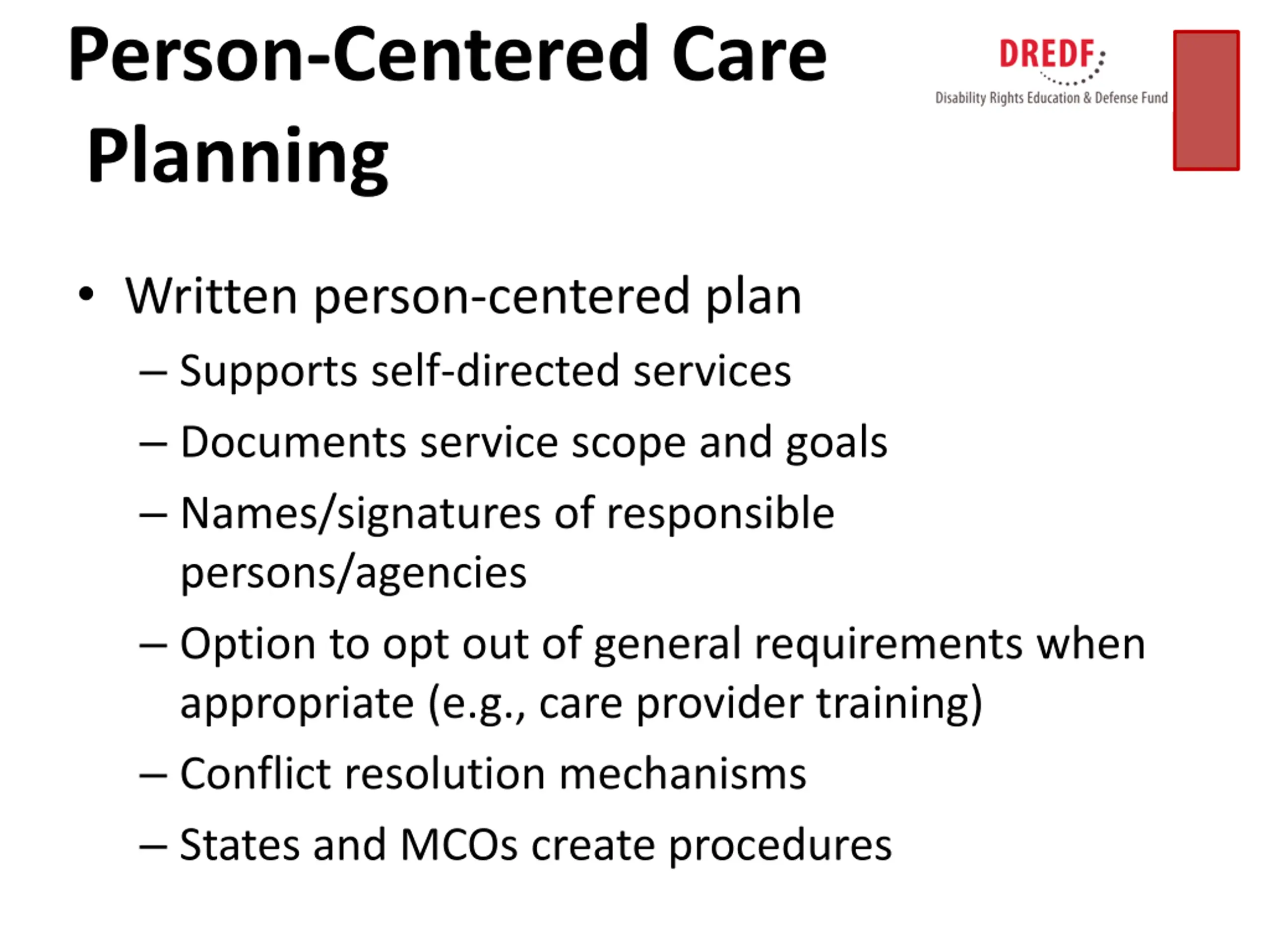 Person-Centered Care Planning

DREDF
Disability Rights Education & Defense Fund

• Written person-centered plan
– Supports self-directed services
– Documents service scope and goals
– Names/signatures of responsible persons/agencies
– Option to opt out of general requirements when appropriate (e.g., care provider training)
– Conflict resolution mechanisms
– States and MCOs create procedures